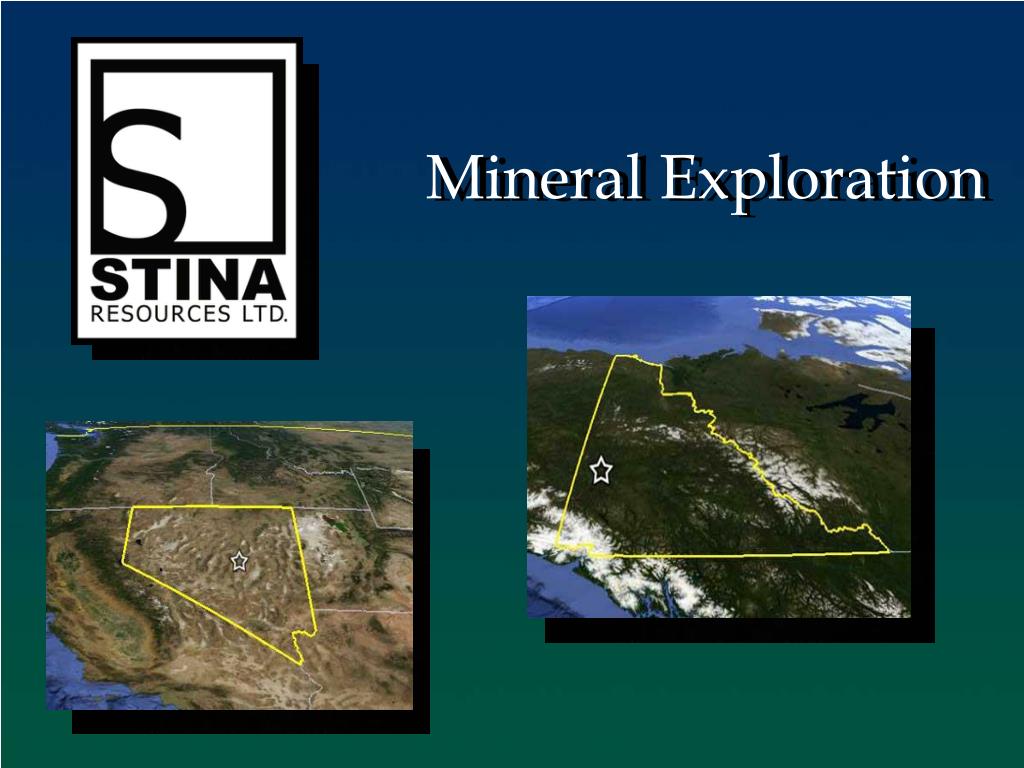 S
STINA
RESOURCES LTD.

Mineral Exploration